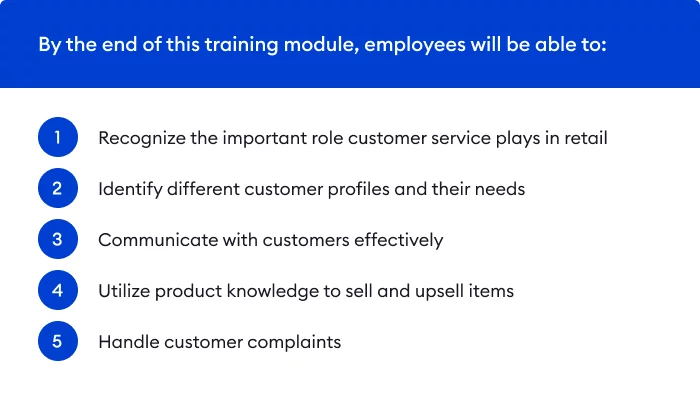 By the end of this training module, employees will be able to:

1 Recognize the important role customer service plays in retail

2 Identify different customer profiles and their needs

3 Communicate with customers effectively

4 Utilize product knowledge to sell and upsell items

5 Handle customer complaints